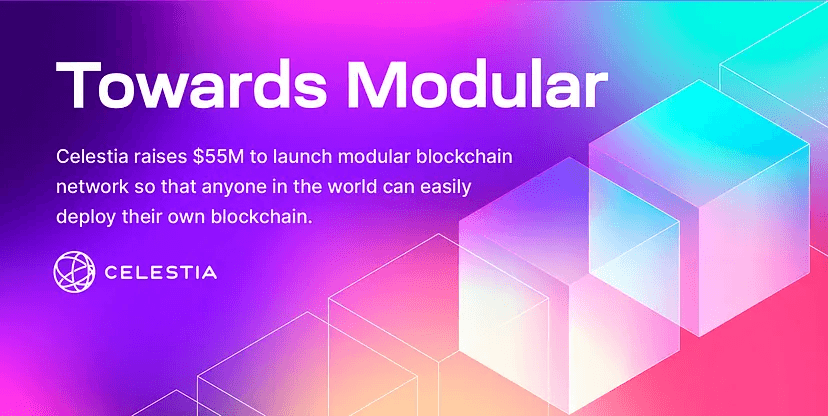 Towards Modular

Celestia raises \$55M to launch modular blockchain network so that anyone in the world can easily deploy their own blockchain.

CELESTIA